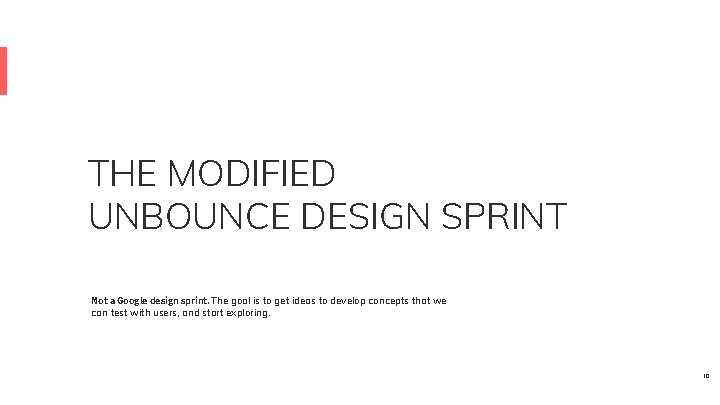 THE MODIFIED
UNBOUNCE DESIGN SPRINT

Not a Google design sprint. The goal is to get ideas to develop concepts that we can test with users, and start exploring.

10